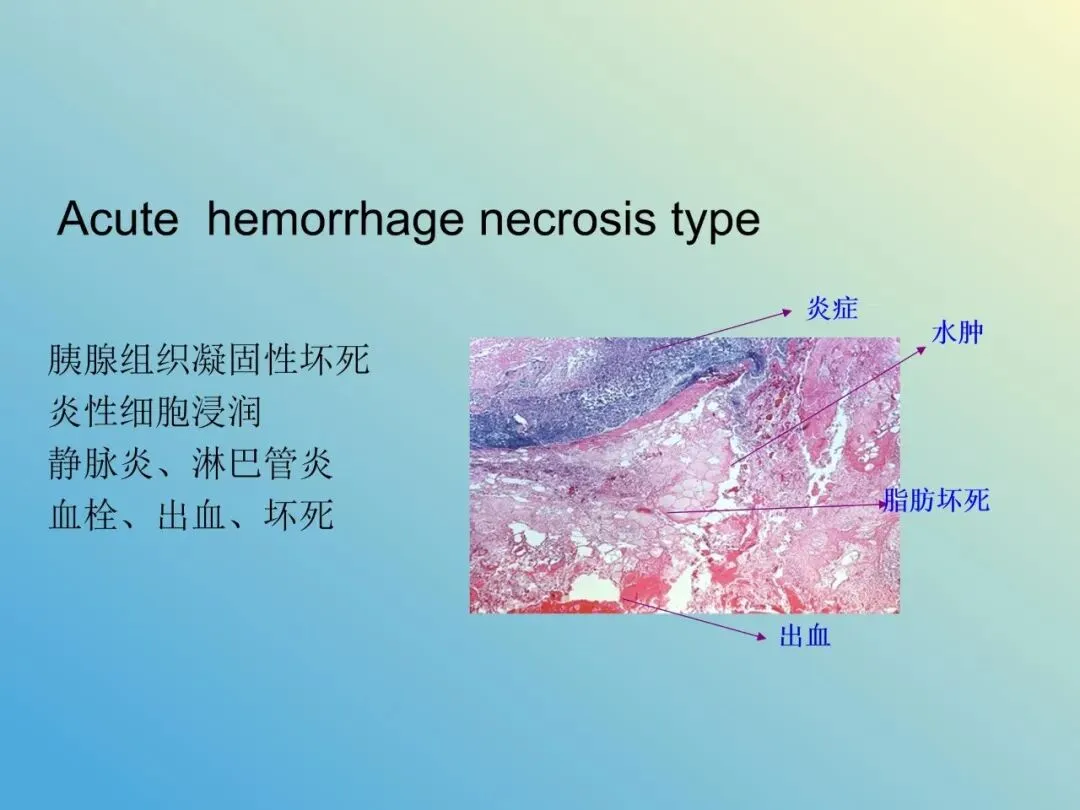 Acute hemorrhage necrosis type

胰腺组织凝固性坏死
炎性细胞浸润
静脉炎、淋巴管炎
血栓、出血、坏死

炎症
水肿
脂肪坏死
出血